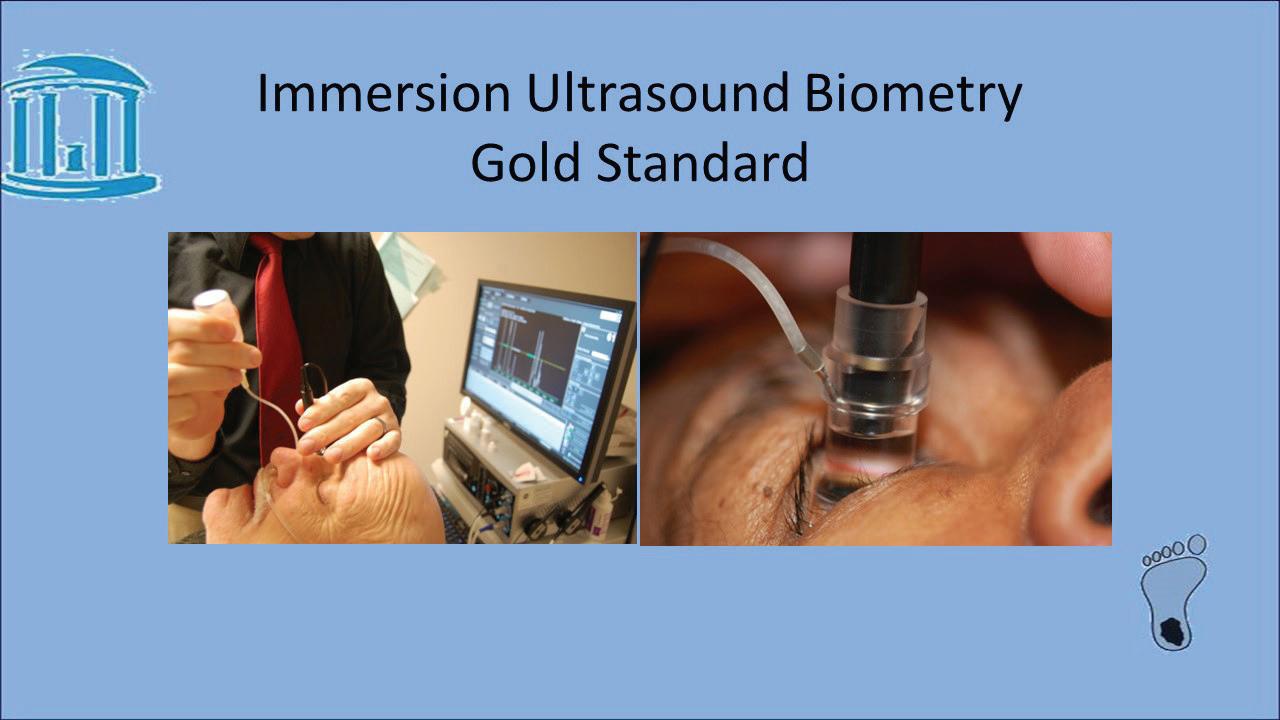 Immersion Ultrasound Biometry
Gold Standard